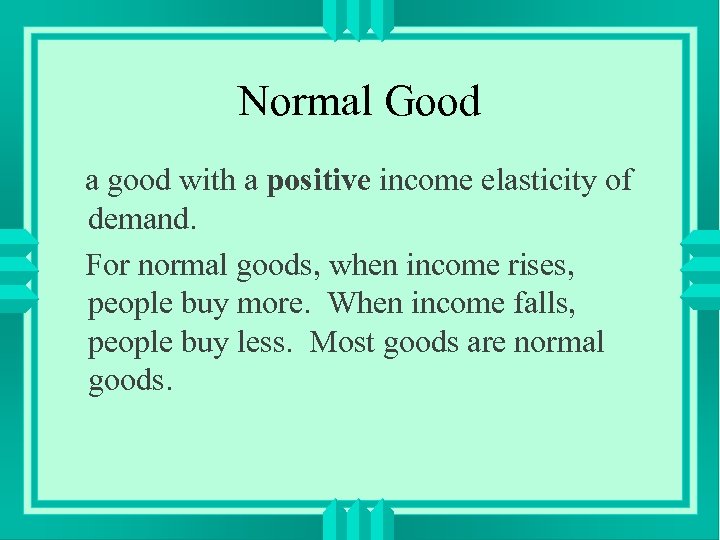 Normal Good

a good with a positive income elasticity of demand.

For normal goods, when income rises, people buy more.  When income falls, people buy less.  Most goods are normal goods.